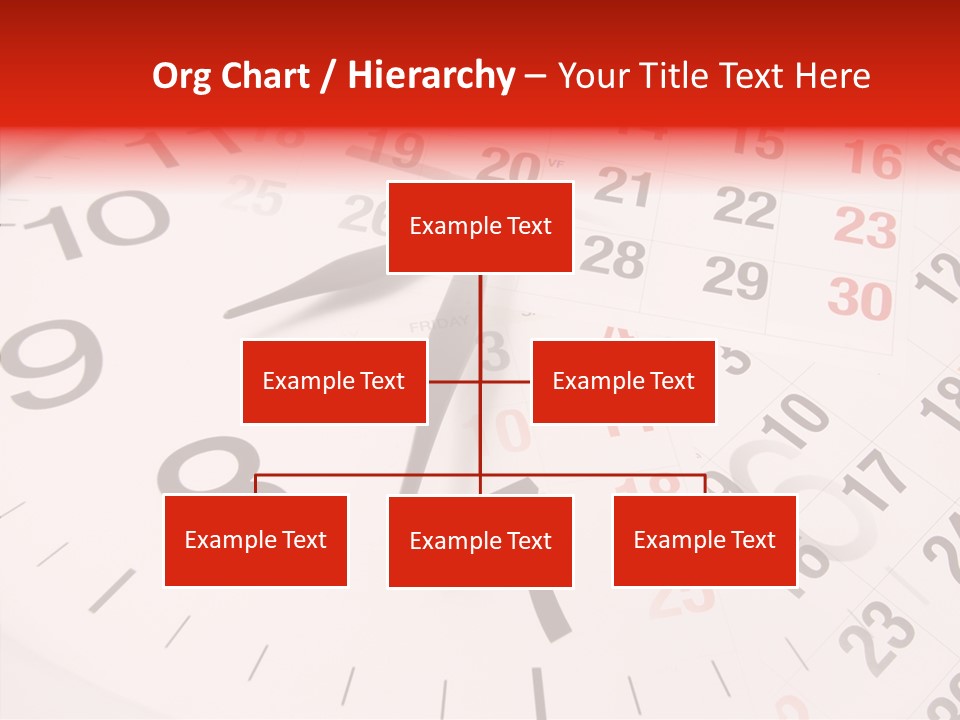 Org Chart / Hierarchy – Your Title Text Here

Example Text

Example Text

Example Text

Example Text

Example Text

Example Text